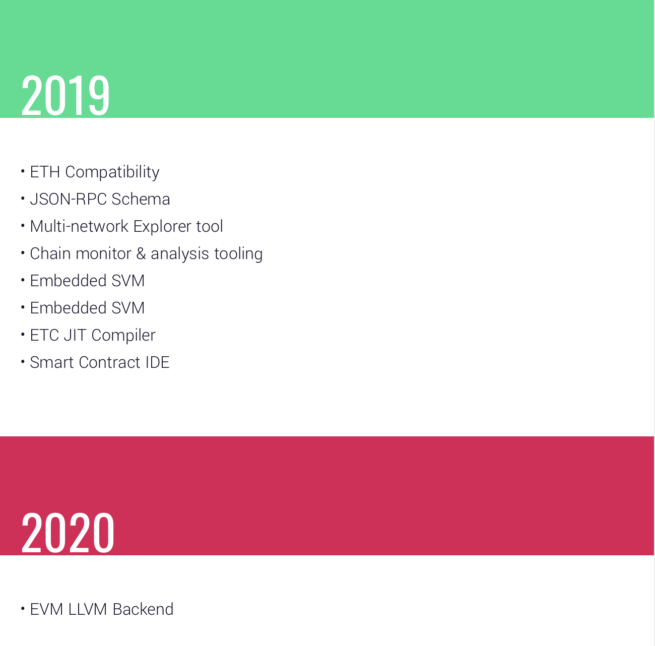 2019

• ETH Compatibility
• JSON-RPC Schema
• Multi-network Explorer tool
• Chain monitor & analysis tooling
• Embedded SVM
• Embedded SVM
• ETC JIT Compiler
• Smart Contract IDE

2020

• EVM LLVM Backend